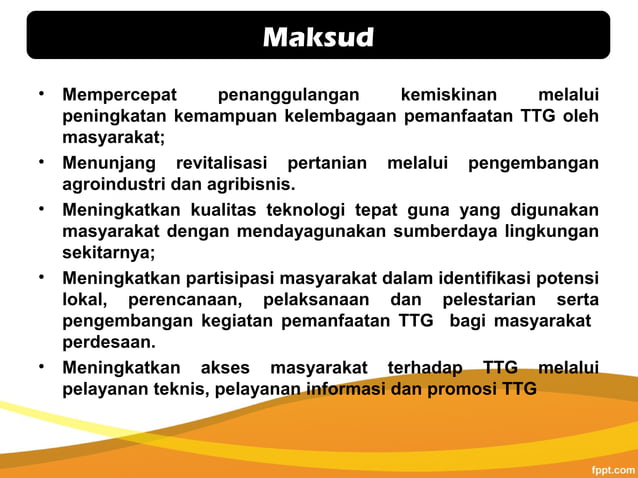 Maksud

• Mempercepat penanggulangan kemiskinan melalui peningkatan kemampuan kelembagaan pemanfaatan TTG oleh masyarakat;

• Menunjang revitalisasi pertanian melalui pengembangan agroindustri dan agribisnis.

• Meningkatkan kualitas teknologi tepat guna yang digunakan masyarakat dengan mendayagunakan sumberdaya lingkungan sekitarnya;

• Meningkatkan partisipasi masyarakat dalam identifikasi potensi lokal, perencanaan, pelaksanaan dan pelestarian serta pengembangan kegiatan pemanfaatan TTG bagi masyarakat perdesaan.

• Meningkatkan akses masyarakat terhadap TTG melalui pelayanan teknis, pelayanan informasi dan promosi TTG

fppt.com